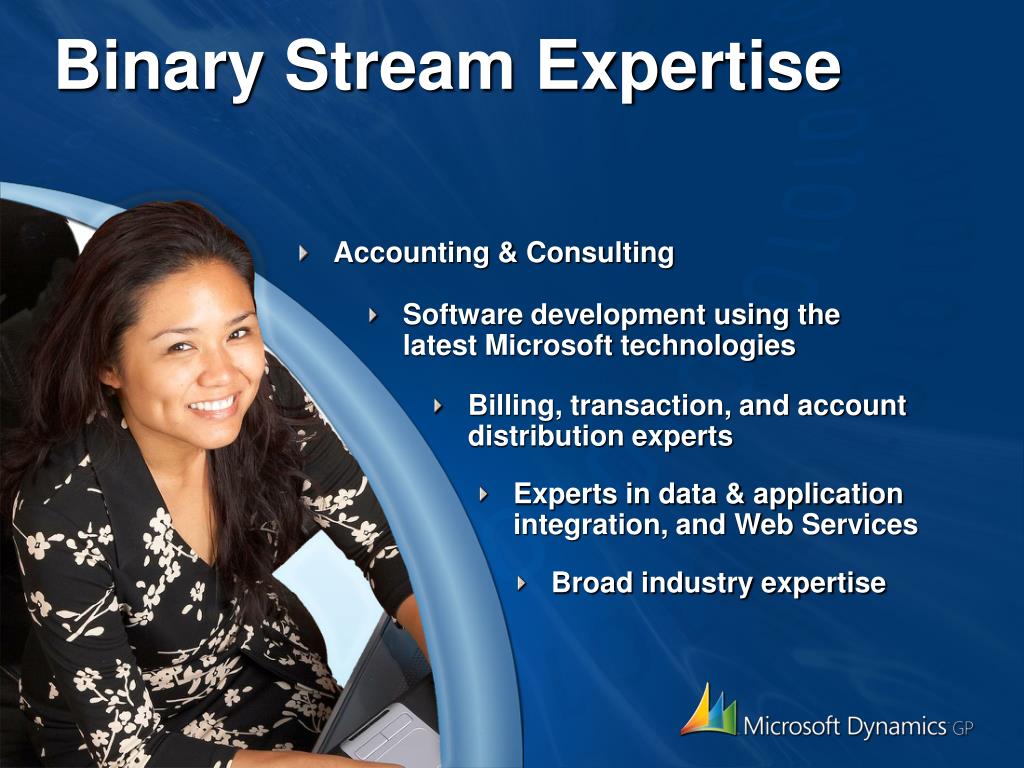 Binary Stream Expertise

Accounting & Consulting

Software development using the latest Microsoft technologies

Billing, transaction, and account distribution experts

Experts in data & application integration, and Web Services

Broad industry expertise

Microsoft Dynamics GP